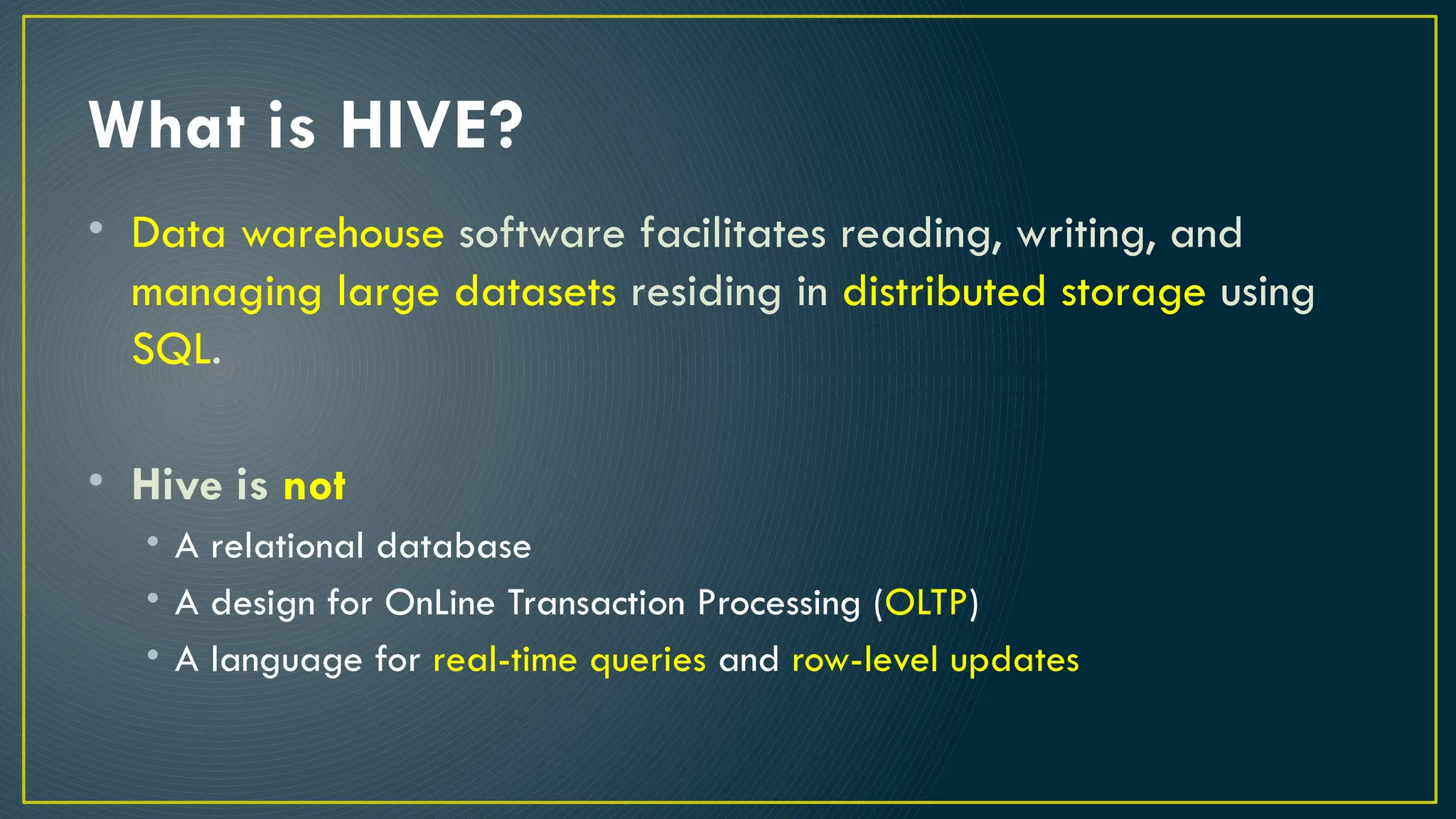 What is HIVE?

• Data warehouse software facilitates reading, writing, and managing large datasets residing in distributed storage using SQL.

• Hive is not
  • A relational database
  • A design for OnLine Transaction Processing (OLTP)
  • A language for real-time queries and row-level updates